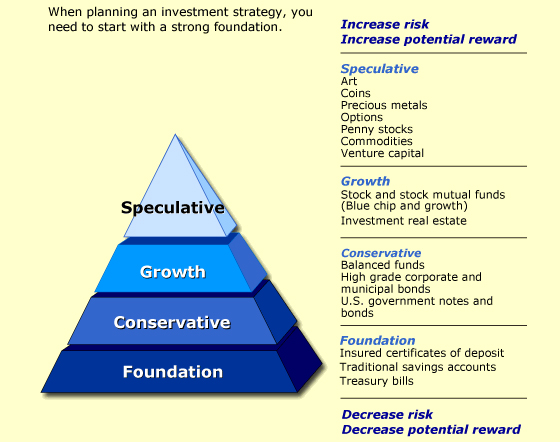 When planning an investment strategy, you need to start with a strong foundation.

Speculative

Growth

Conservative

Foundation

Increase risk
Increase potential reward

Speculative
Art
Coins
Precious metals
Options
Penny stocks
Commodities
Venture capital

Growth
Stock and stock mutual funds (Blue chip and growth)
Investment real estate

Conservative
Balanced funds
High grade corporate and municipal bonds
U.S. government notes and bonds

Foundation
Insured certificates of deposit
Traditional savings accounts
Treasury bills

Decrease risk
Decrease potential reward